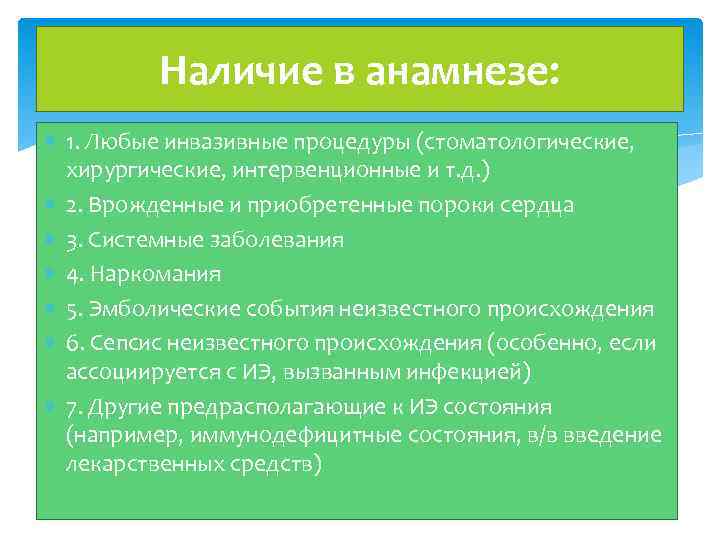 Наличие в анамнезе:

1. Любые инвазивные процедуры (стоматологические, хирургические, интервенционные и т.д.)

2. Врожденные и приобретенные пороки сердца

3. Системные заболевания

4. Наркомания

5. Эмболические события неизвестного происхождения

6. Сепсис неизвестного происхождения (особенно, если ассоциируется с ИЭ, вызванным инфекцией)

7. Другие предрасполагающие к ИЭ состояния (например, иммунодефицитные состояния, в/в введение лекарственных средств)